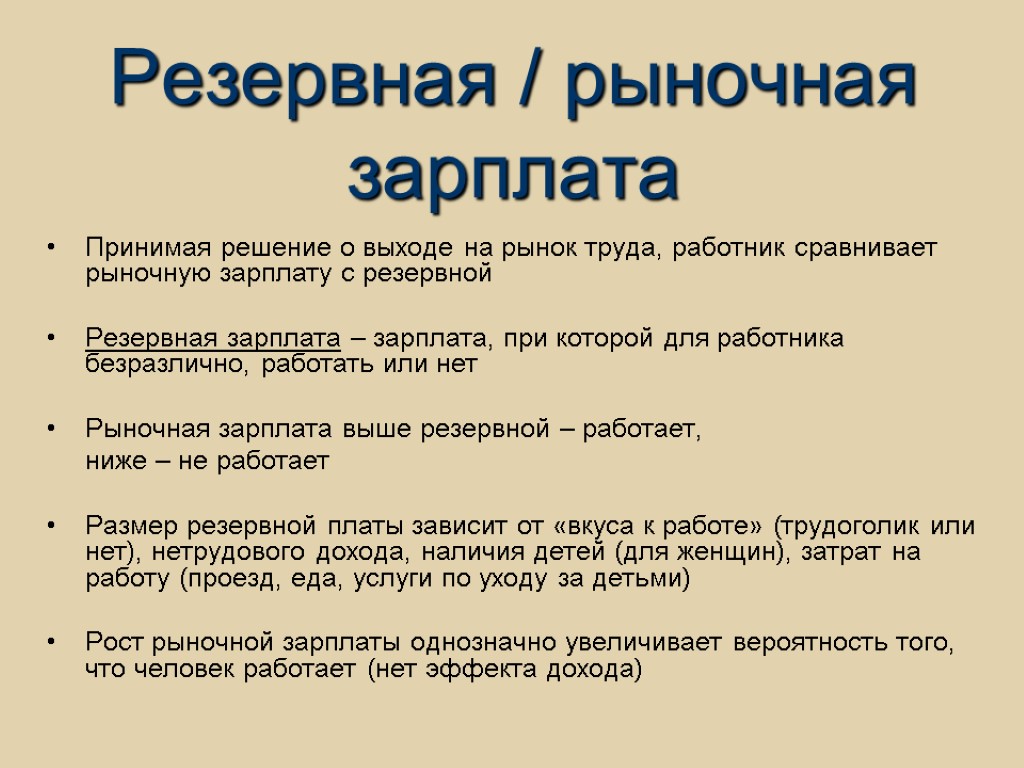 Резервная / рыночная зарплата

• Принимая решение о выходе на рынок труда, работник сравнивает рыночную зарплату с резервной

• Резервная зарплата – зарплата, при которой для работника безразлично, работать или нет

• Рыночная зарплата выше резервной – работает,
ниже – не работает

• Размер резервной платы зависит от «вкуса к работе» (трудоголик или нет), нетрудового дохода, наличия детей (для женщин), затрат на работу (проезд, еда, услуги по уходу за детьми)

• Рост рыночной зарплаты однозначно увеличивает вероятность того, что человек работает (нет эффекта дохода)